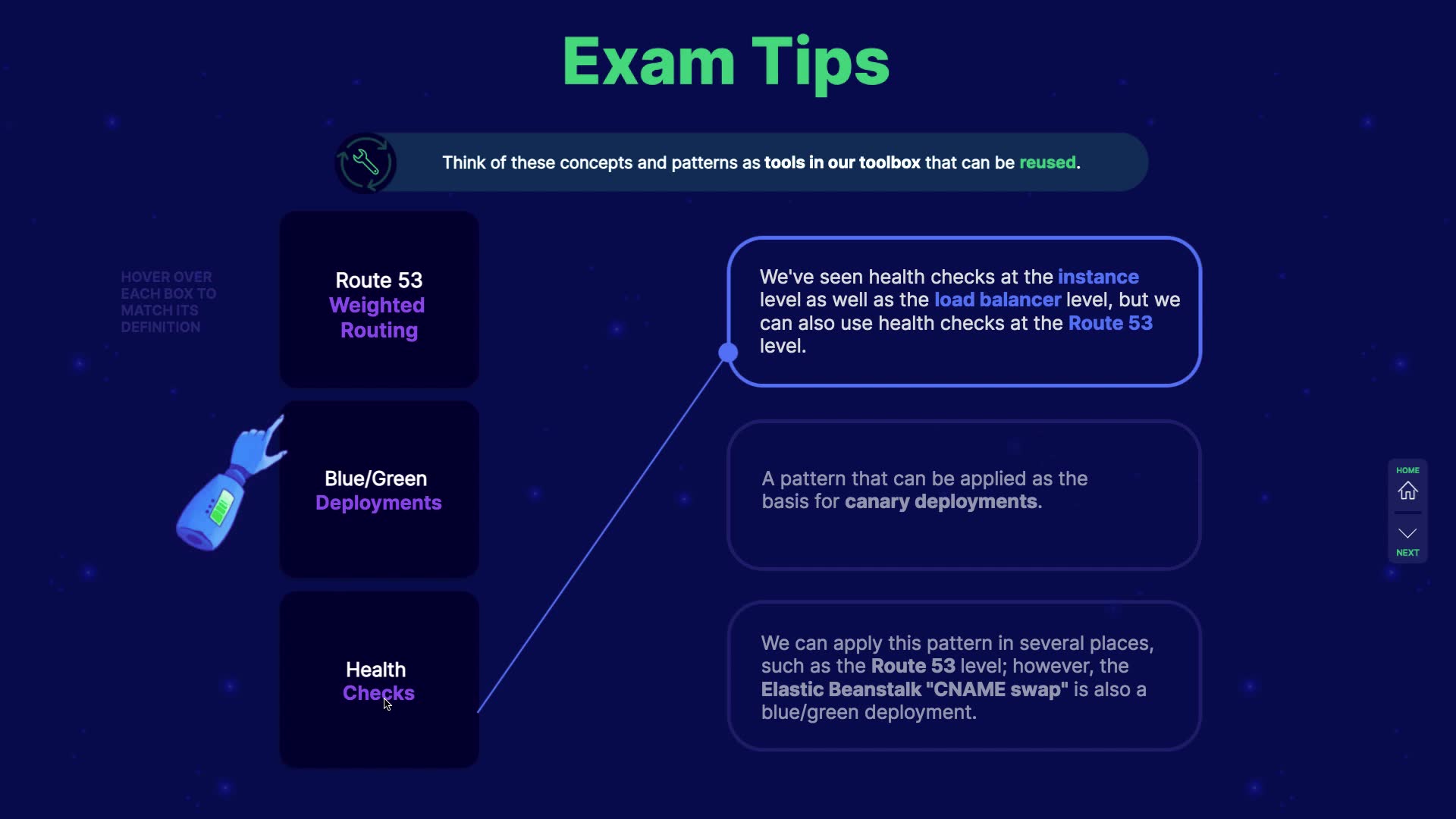 Exam Tips

Think of these concepts and patterns as tools in our toolbox that can be reused.

HOVER OVER EACH BOX TO MATCH ITS DEFINITION

Route 53 Weighted Routing

Blue/Green Deployments

Health Checks

We've seen health checks at the instance level as well as the load balancer level, but we can also use health checks at the Route 53 level.

A pattern that can be applied as the basis for canary deployments.

We can apply this pattern in several places, such as the Route 53 level; however, the Elastic Beanstalk "CNAME swap" is also a blue/green deployment.

HOME

NEXT